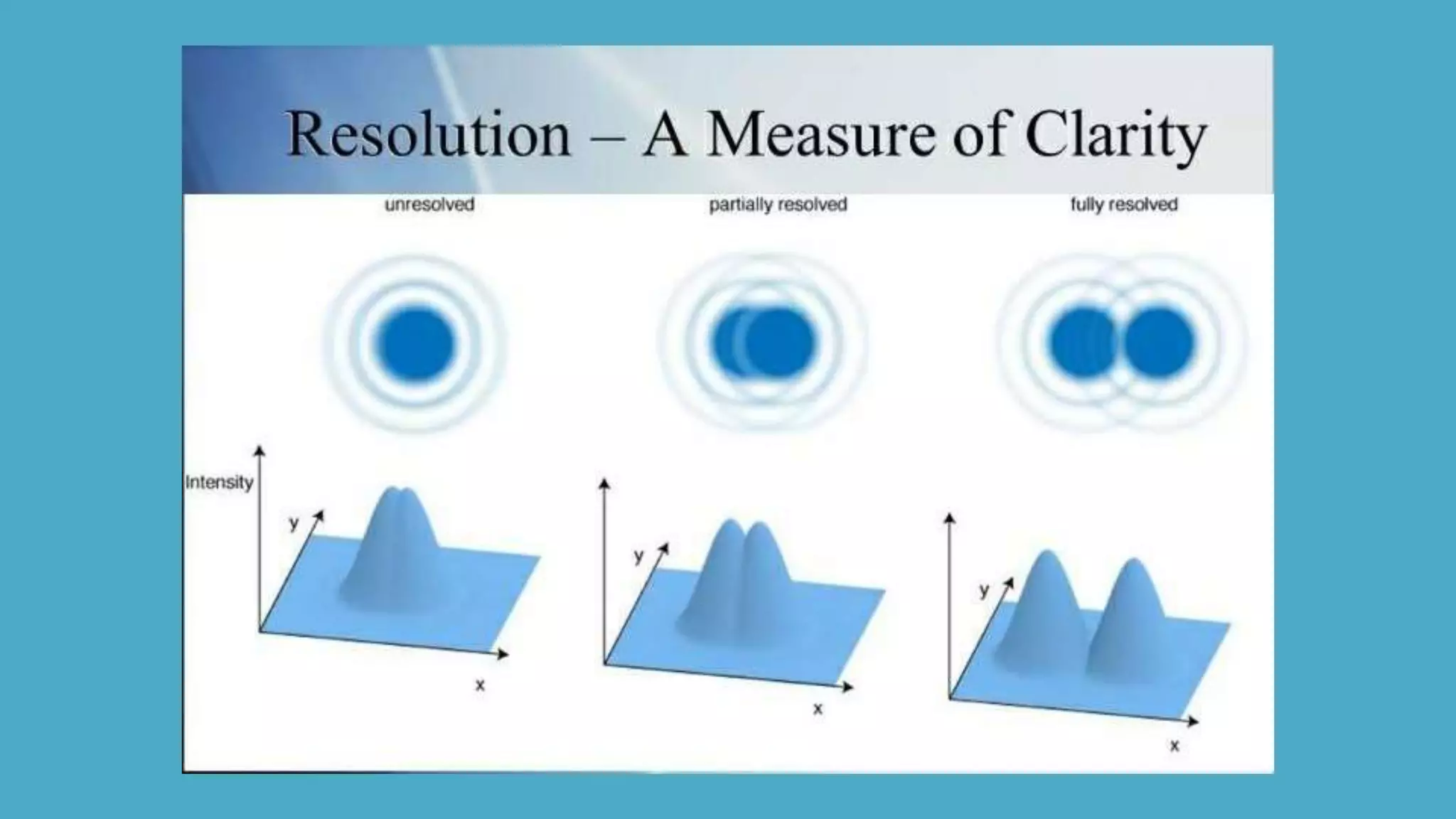 Resolution – A Measure of Clarity

unresolved

partially resolved

fully resolved

Intensity

y

x

y

x

y

x